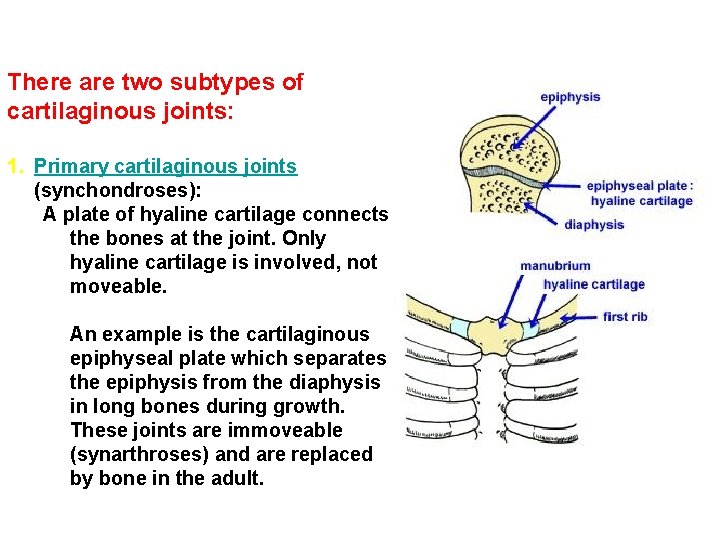 There are two subtypes of cartilaginous joints:

1. Primary cartilaginous joints (synchondroses):
A plate of hyaline cartilage connects the bones at the joint. Only hyaline cartilage is involved, not moveable.

An example is the cartilaginous epiphyseal plate which separates the epiphysis from the diaphysis in long bones during growth. These joints are immoveable (synarthroses) and are replaced by bone in the adult.

epiphysis
epiphyseal plate : hyaline cartilage
diaphysis

manubrium
hyaline cartilage
first rib